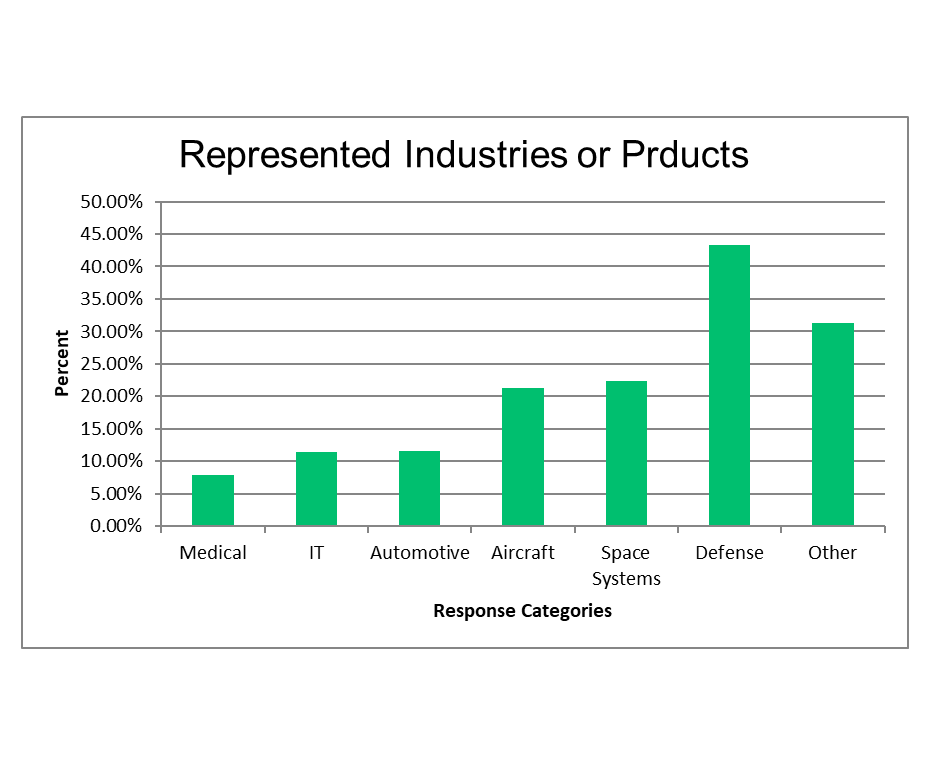 Represented Industries or Prducts

50.00%
45.00%
40.00%
35.00%
30.00%
25.00%
20.00%
15.00%
10.00%
5.00%
0.00%

Percent

Medical
IT
Automotive
Aircraft
Space Systems
Defense
Other

Response Categories